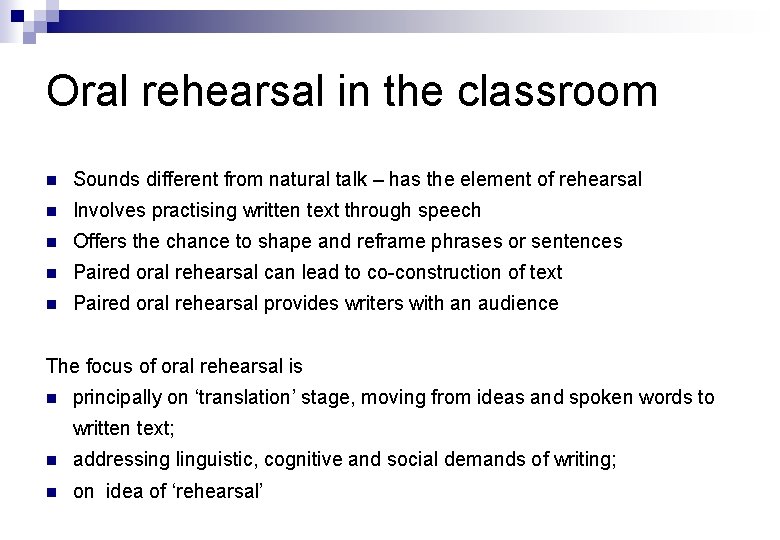 Oral rehearsal in the classroom

- Sounds different from natural talk – has the element of rehearsal
- Involves practising written text through speech
- Offers the chance to shape and reframe phrases or sentences
- Paired oral rehearsal can lead to co-construction of text
- Paired oral rehearsal provides writers with an audience

The focus of oral rehearsal is
- principally on ‘translation’ stage, moving from ideas and spoken words to written text;
- addressing linguistic, cognitive and social demands of writing;
- on idea of ‘rehearsal’